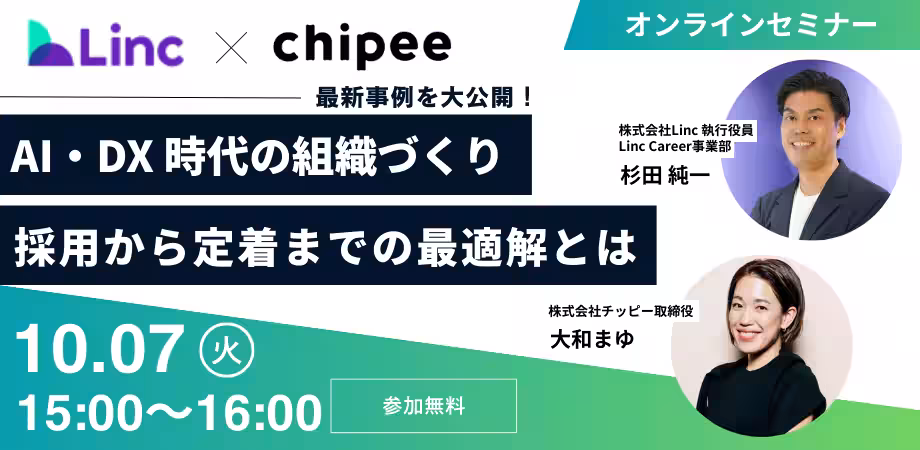 Linc × chipee

オンラインセミナー

最新事例を大公開！

AI・DX 時代の組織づくり

採用から定着までの最適解とは

株式会社Linc 執行役員
Linc Career事業部
杉田 純一

株式会社チッピー取締役
大和まゆ

10.07 火
15:00〜16:00

参加無料